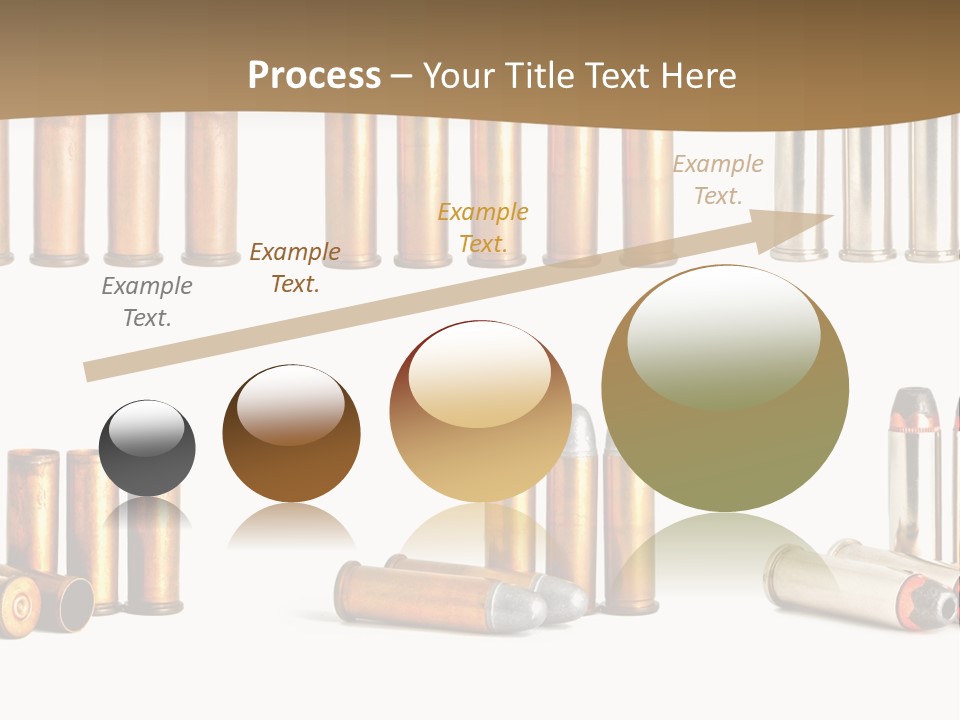 Process – Your Title Text Here

Example Text.

Example Text.

Example Text.

Example Text.